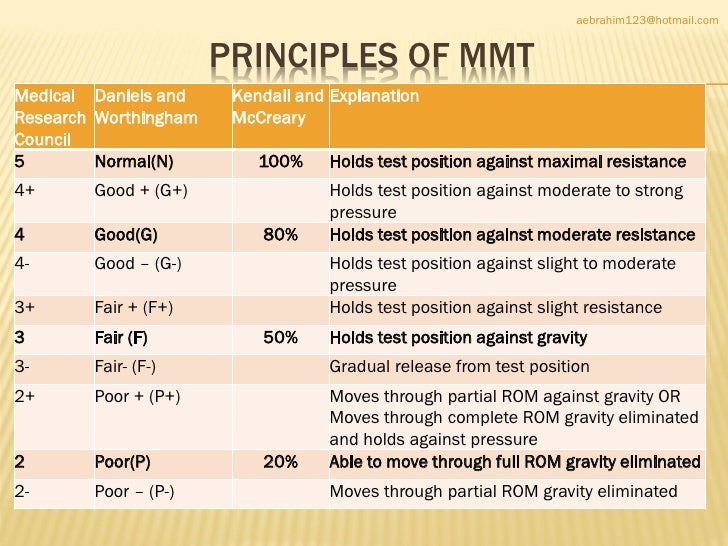 aebrahim123@hotmail.com

PRINCIPLES OF MMT

| Medical Research Council | Daniels and Worthingham | Kendall and McCreary | Explanation |
|---|---|---|---|
| 5 | Normal(N) | 100% | Holds test position against maximal resistance |
| 4+ | Good + (G+) | | Holds test position against moderate to strong pressure |
| 4 | Good(G) | 80% | Holds test position against moderate resistance |
| 4- | Good – (G-) | | Holds test position against slight to moderate pressure |
| 3+ | Fair + (F+) | | Holds test position against slight resistance |
| 3 | Fair (F) | 50% | Holds test position against gravity |
| 3- | Fair- (F-) | | Gradual release from test position |
| 2+ | Poor + (P+) | | Moves through partial ROM against gravity OR Moves through complete ROM gravity eliminated and holds against pressure |
| 2 | Poor(P) | 20% | Able to move through full ROM gravity eliminated |
| 2- | Poor – (P-) | | Moves through partial ROM gravity eliminated |